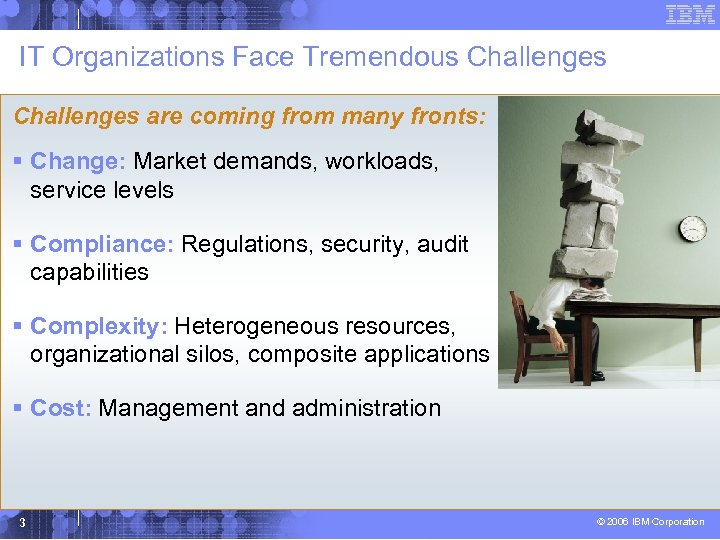 IBM

IT Organizations Face Tremendous Challenges

Challenges are coming from many fronts:

▪ Change: Market demands, workloads, service levels

▪ Compliance: Regulations, security, audit capabilities

▪ Complexity: Heterogeneous resources, organizational silos, composite applications

▪ Cost: Management and administration

3

© 2006 IBM Corporation